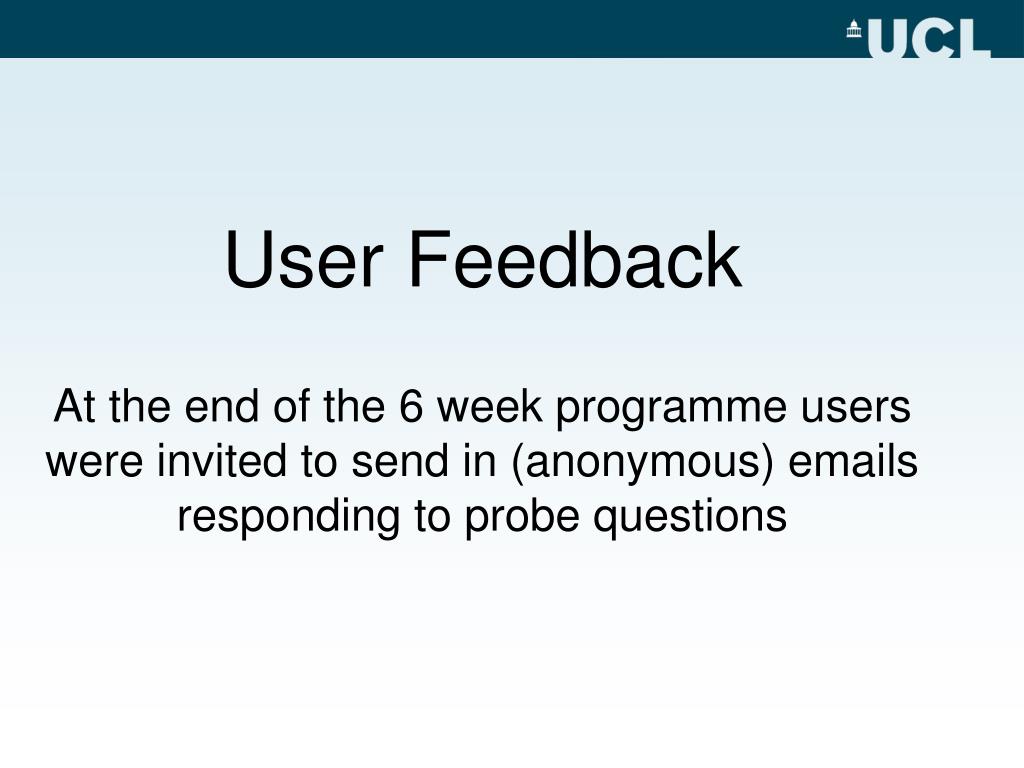 UCL

User Feedback

At the end of the 6 week programme users were invited to send in (anonymous) emails responding to probe questions